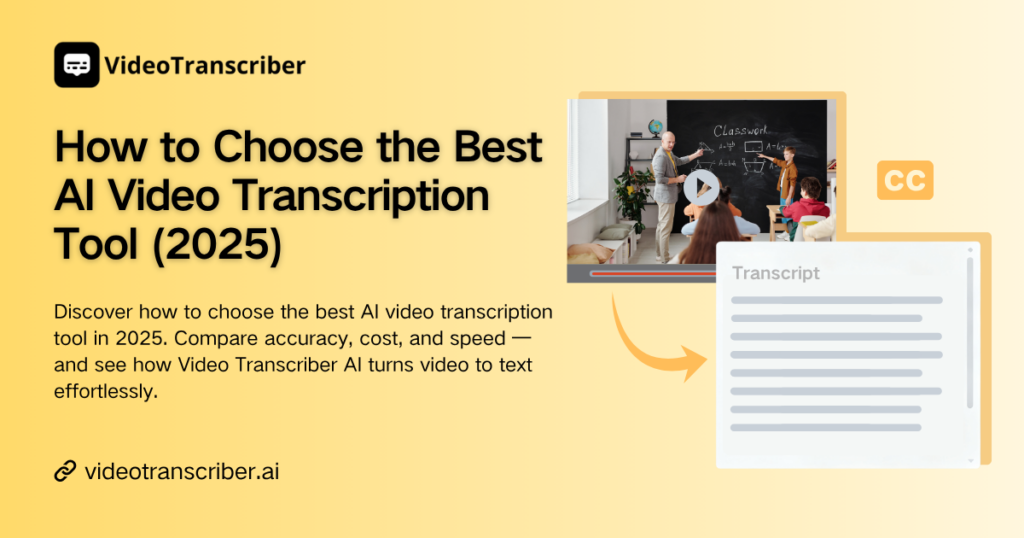 VideoTranscriber

How to Choose the Best AI Video Transcription Tool (2025)

Discover how to choose the best AI video transcription tool in 2025. Compare accuracy, cost, and speed — and see how Video Transcriber AI turns video to text effortlessly.

videotranscriber.ai

Classwork

CC

Transcript